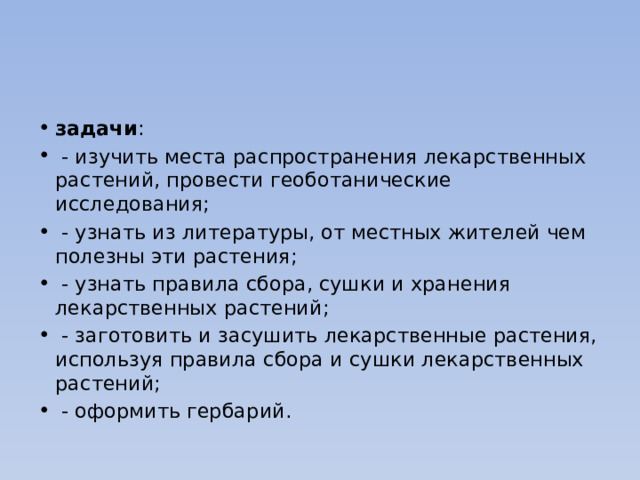 • задачи:

• - изучить места распространения лекарственных растений, провести геоботанические исследования;

• - узнать из литературы, от местных жителей чем полезны эти растения;

• - узнать правила сбора, сушки и хранения лекарственных растений;

• - заготовить и засушить лекарственные растения, используя правила сбора и сушки лекарственных растений;

• - оформить гербарий.